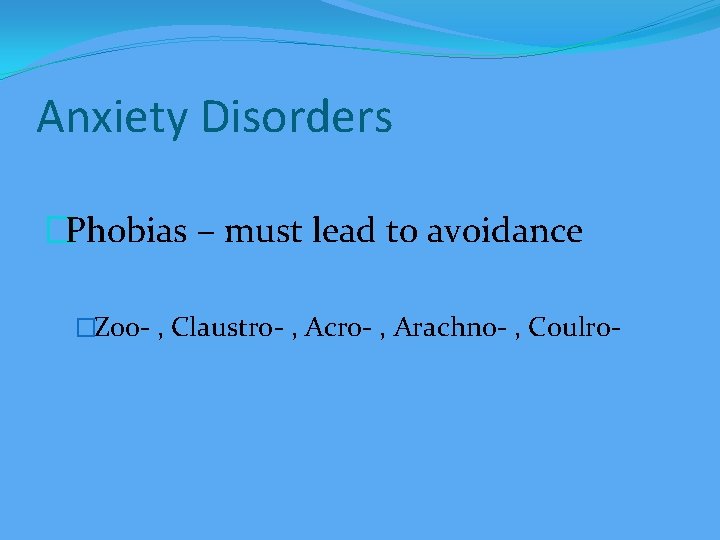 Anxiety Disorders

Phobias – must lead to avoidance

Zoo- , Claustro- , Acro- , Arachno- , Coulro-